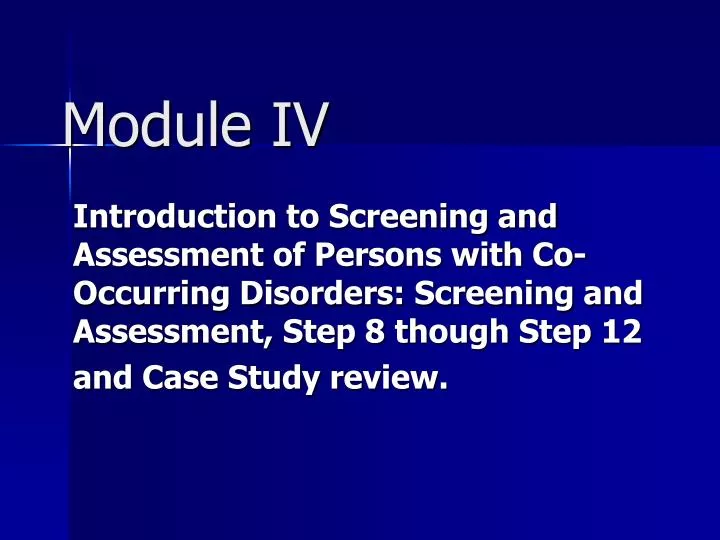 Module IV

Introduction to Screening and Assessment of Persons with Co-Occurring Disorders: Screening and Assessment, Step 8 though Step 12 and Case Study review.